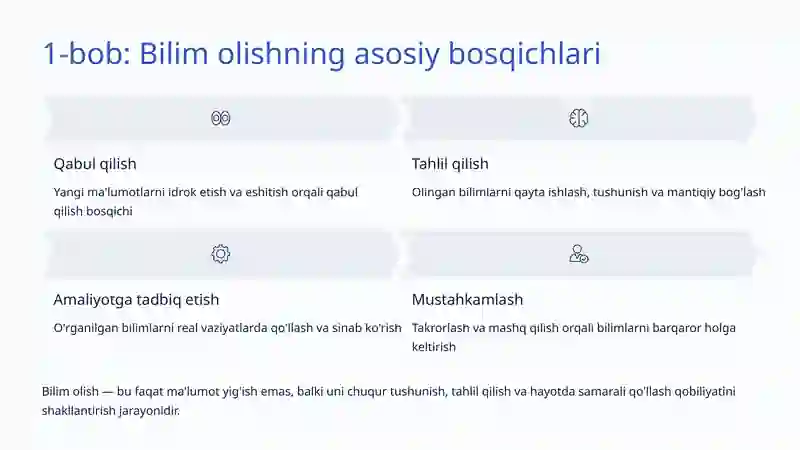 1-bob: Bilim olishning asosiy bosqichlari

Qabul qilish

Yangi ma'lumotlarni idrok etish va eshitish orqali qabul qilish bosqichi

Tahlil qilish

Olingan bilimlarni qayta ishlash, tushunish va mantiqiy bog'lash

Amaliyotga tadbiq etish

O'rganilgan bilimlarni real vaziyatlarda qo'llash va sinab ko'rish

Mustahkamlash

Takrorlash va mashq qilish orqali bilimlarni barqaror holga keltirish

Bilim olish — bu faqat ma'lumot yig'ish emas, balki uni chuqur tushunish, tahlil qilish va hayotda samarali qo'llash qobiliyatini shakllantirish jarayonidir.